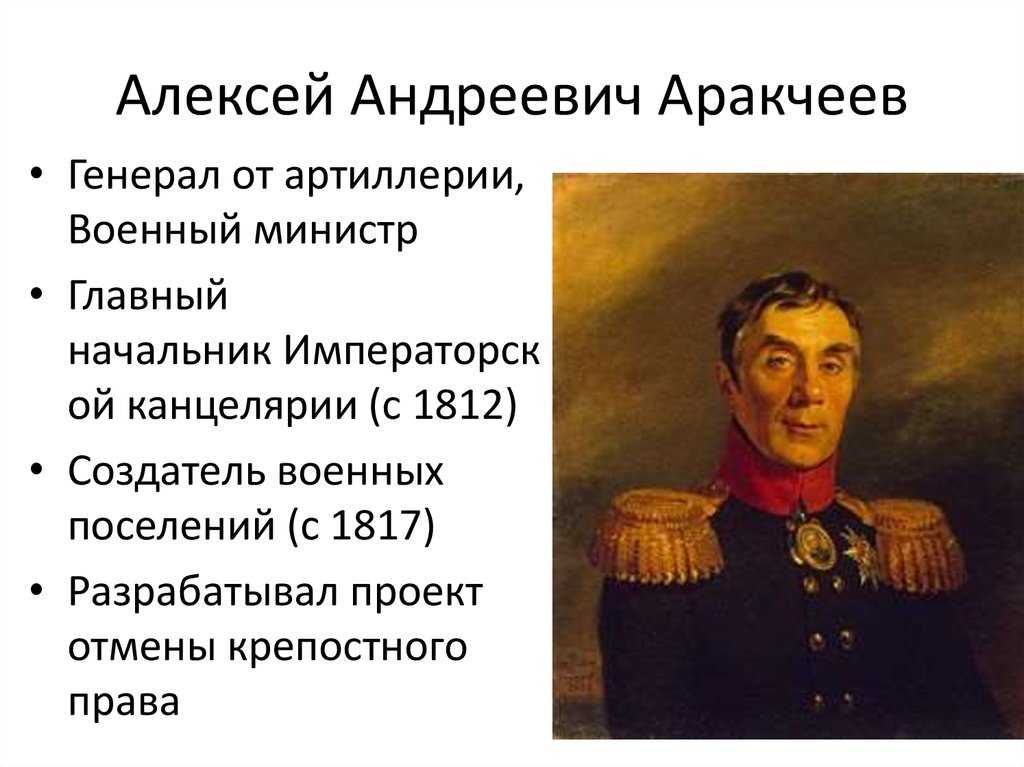 Алексей Андреевич Аракчеев

• Генерал от артиллерии, Военный министр
• Главный начальник Императорской канцелярии (с 1812)
• Создатель военных поселений (с 1817)
• Разрабатывал проект отмены крепостного права